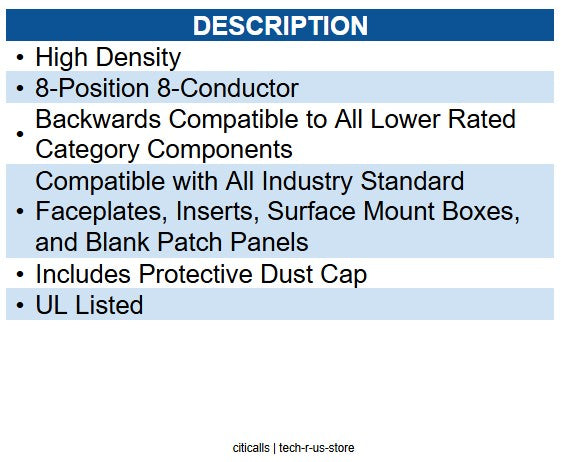 DESCRIPTION

• High Density
• 8-Position 8-Conductor
• Backwards Compatible to All Lower Rated Category Components
• Compatible with All Industry Standard Faceplates, Inserts, Surface Mount Boxes, and Blank Patch Panels
• Includes Protective Dust Cap
• UL Listed

citicalls | tech-r-us-store